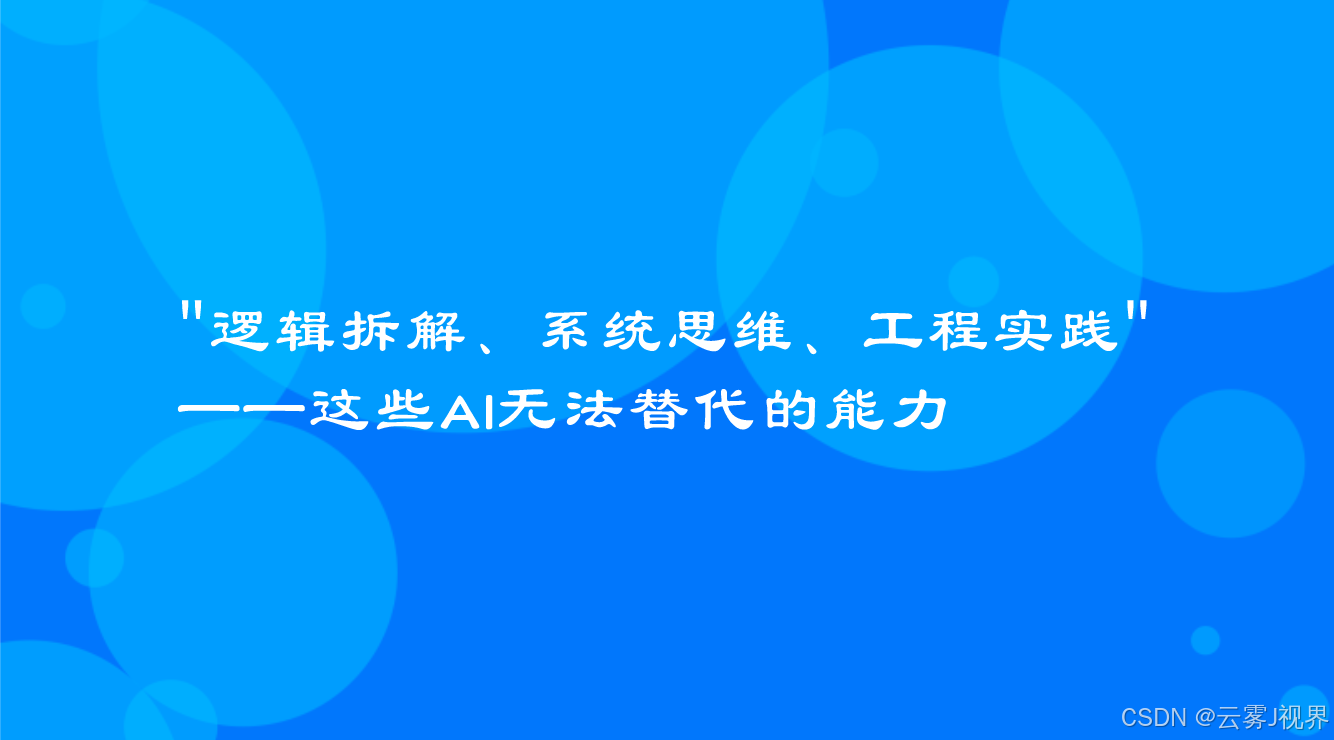 "逻辑拆解、系统思维、工程实践"
——这些AI无法替代的能力

CSDN @云雾J视界